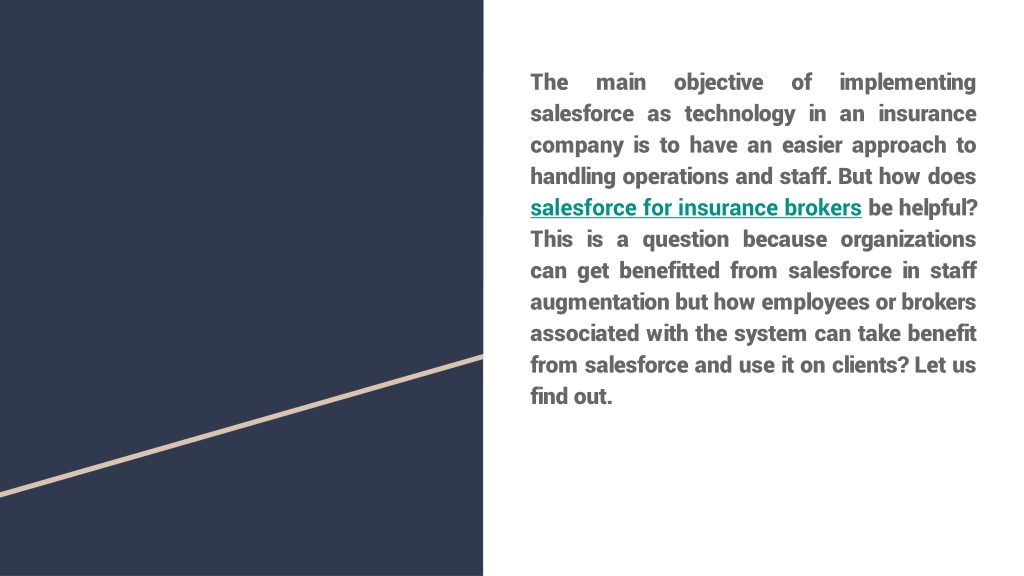 The main objective of implementing salesforce as technology in an insurance company is to have an easier approach to handling operations and staff. But how does salesforce for insurance brokers be helpful? This is a question because organizations can get benefitted from salesforce in staff augmentation but how employees or brokers associated with the system can take benefit from salesforce and use it on clients? Let us find out.